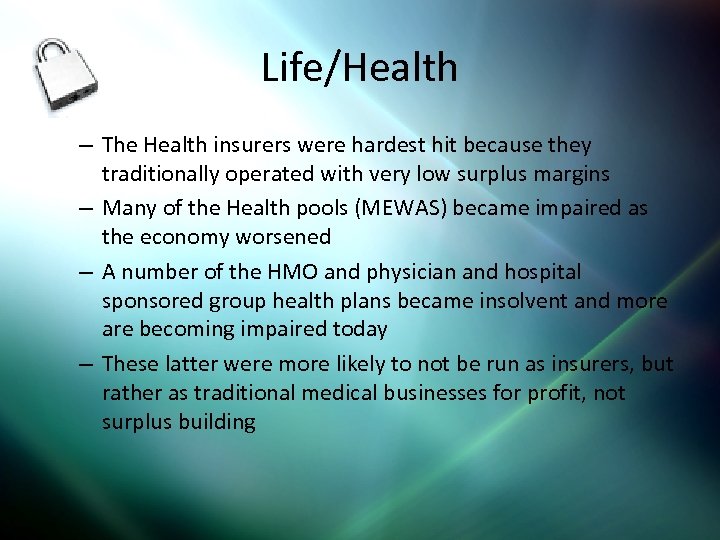 Life/Health

– The Health insurers were hardest hit because they traditionally operated with very low surplus margins

– Many of the Health pools (MEWAS) became impaired as the economy worsened

– A number of the HMO and physician and hospital sponsored group health plans became insolvent and more are becoming impaired today

– These latter were more likely to not be run as insurers, but rather as traditional medical businesses for profit, not surplus building